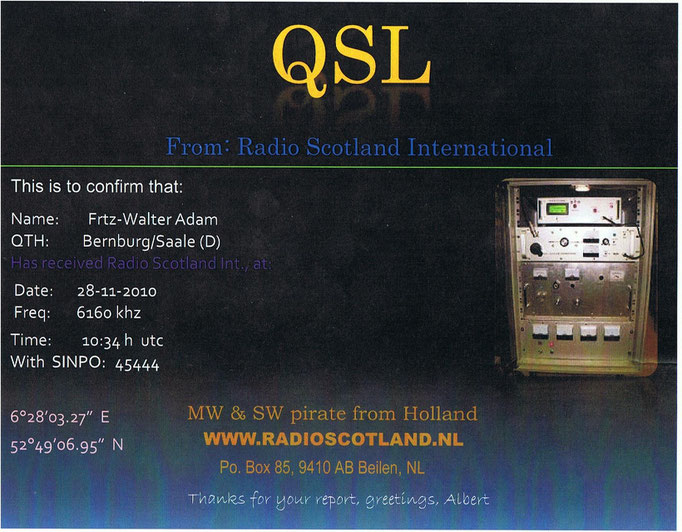 QSL

From: Radio Scotland International

This is to confirm that:

Name: Frtz-Walter Adam
QTH: Bernburg/Saale (D)
Has received Radio Scotland Int., at:

Date: 28-11-2010
Freq: 6160 khz

Time: 10:34 h utc
With SINPO: 45444

6°28'03.27" E
52°49'06.95" N

MW & SW pirate from Holland
WWW.RADIOSCOTLAND.NL
Po. Box 85, 9410 AB Beilen, NL

Thanks for your report, greetings, Albert